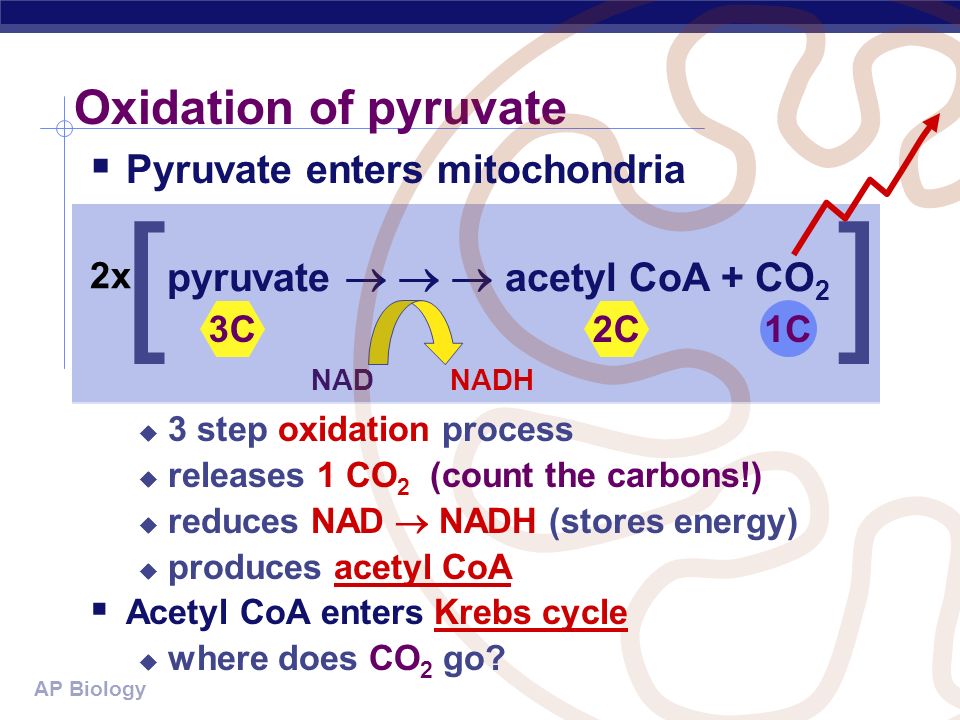 Oxidation of pyruvate

▪ Pyruvate enters mitochondria

2x [ pyruvate $\rightarrow \rightarrow \rightarrow$ acetyl CoA + $CO_2$ ]

3C

2C

1C

NAD

NADH

◆ 3 step oxidation process

◆ releases 1 $CO_2$ (count the carbons!)

◆ reduces NAD $\rightarrow$ NADH (stores energy)

◆ produces acetyl CoA

▪ Acetyl CoA enters Krebs cycle

◆ where does $CO_2$ go?

AP Biology